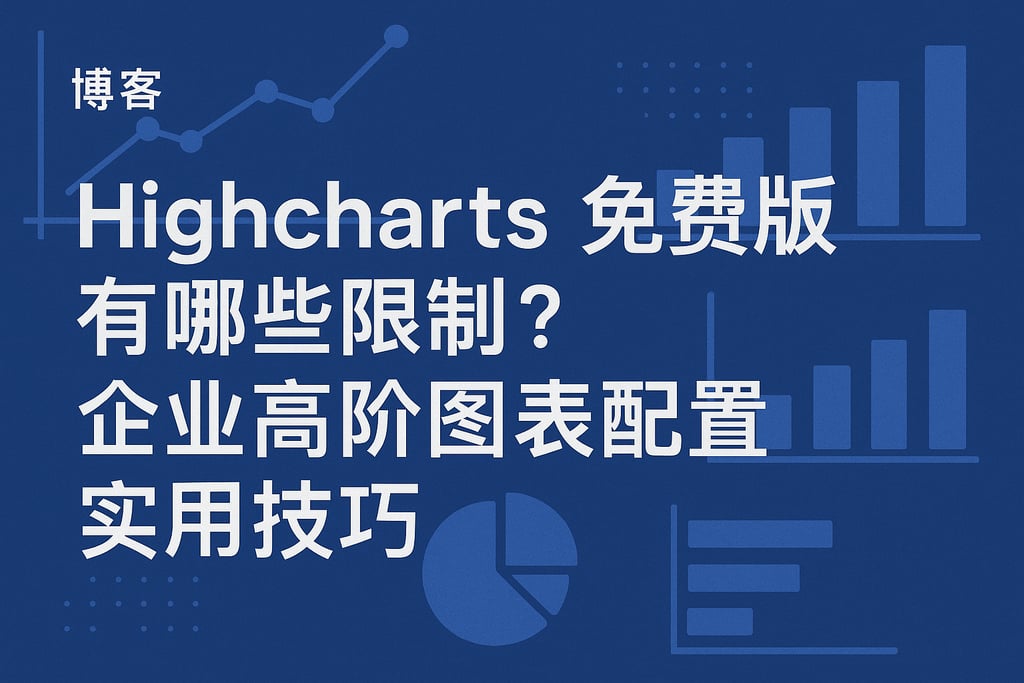 博客

Highcharts 免费版有哪些限制？企业高阶图表配置实用技巧